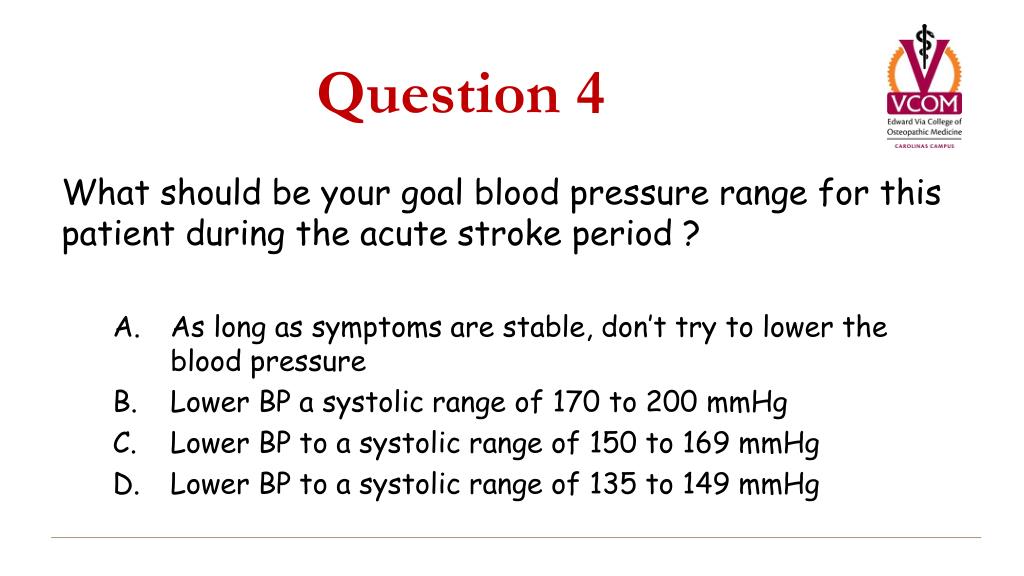 Question 4

VCOM
Edward Via College of Osteopathic Medicine
CAROLINAS CAMPUS

What should be your goal blood pressure range for this patient during the acute stroke period ?

A. As long as symptoms are stable, don't try to lower the blood pressure
B. Lower BP a systolic range of 170 to 200 mmHg
C. Lower BP to a systolic range of 150 to 169 mmHg
D. Lower BP to a systolic range of 135 to 149 mmHg